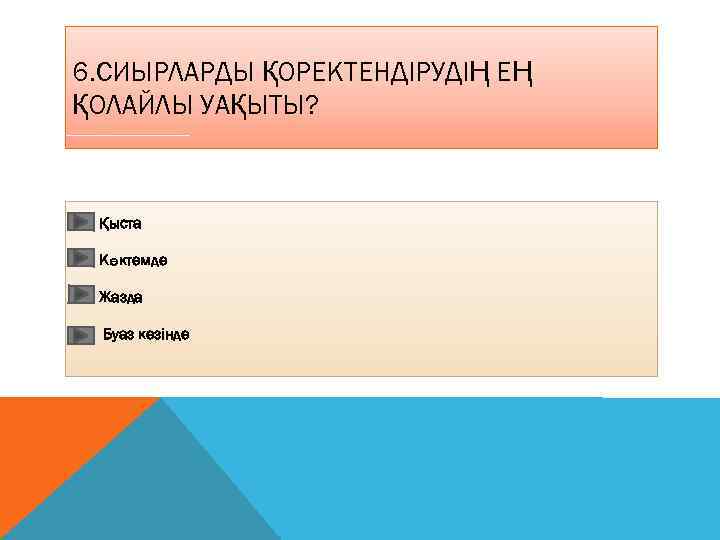 6.СИЫРЛАРДЫ ҚОРЕКТЕНДІРУДІҢ ЕҢ ҚОЛАЙЛЫ УАҚЫТЫ?

Қыста

Көктемде

Жазда

Буаз кезінде